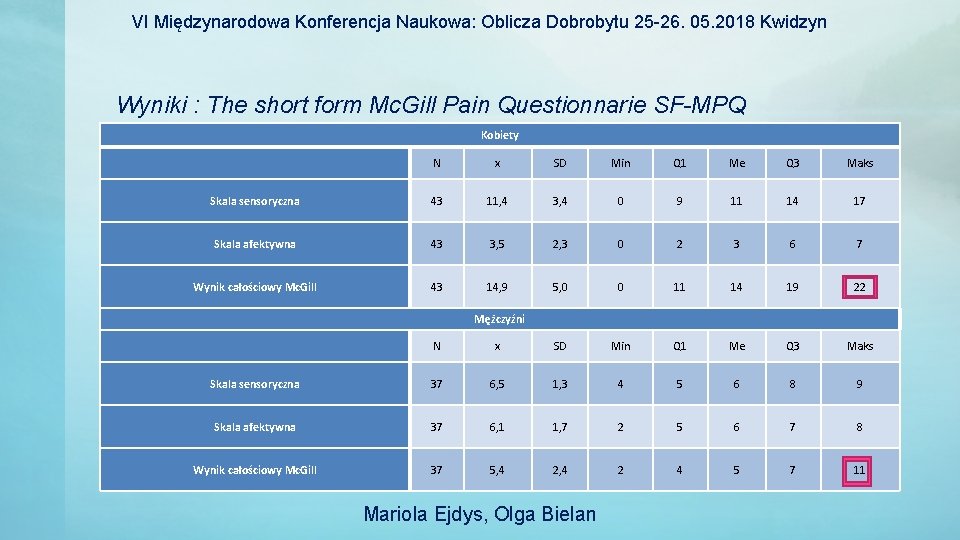 VI Międzynarodowa Konferencja Naukowa: Oblicza Dobrobytu 25-26. 05.2018 Kwidzyn

Wyniki : The short form Mc.Gill Pain Questionnarie SF-MPQ

Kobiety

| | N | x | SD | Min | Q1 | Me | Q3 | Maks |
|---|---|---|---|---|---|---|---|---|
| Skala sensoryczna | 43 | 11,4 | 3,4 | 0 | 9 | 11 | 14 | 17 |
| Skala afektywna | 43 | 3,5 | 2,3 | 0 | 2 | 3 | 6 | 7 |
| Wynik całościowy Mc.Gill | 43 | 14,9 | 5,0 | 0 | 11 | 14 | 19 | 22 |

Mężczyźni

| | N | x | SD | Min | Q1 | Me | Q3 | Maks |
|---|---|---|---|---|---|---|---|---|
| Skala sensoryczna | 37 | 6,5 | 1,3 | 4 | 5 | 6 | 8 | 9 |
| Skala afektywna | 37 | 6,1 | 1,7 | 2 | 5 | 6 | 7 | 8 |
| Wynik całościowy Mc.Gill | 37 | 5,4 | 2,4 | 2 | 4 | 5 | 7 | 11 |

Mariola Ejdys, Olga Bielan